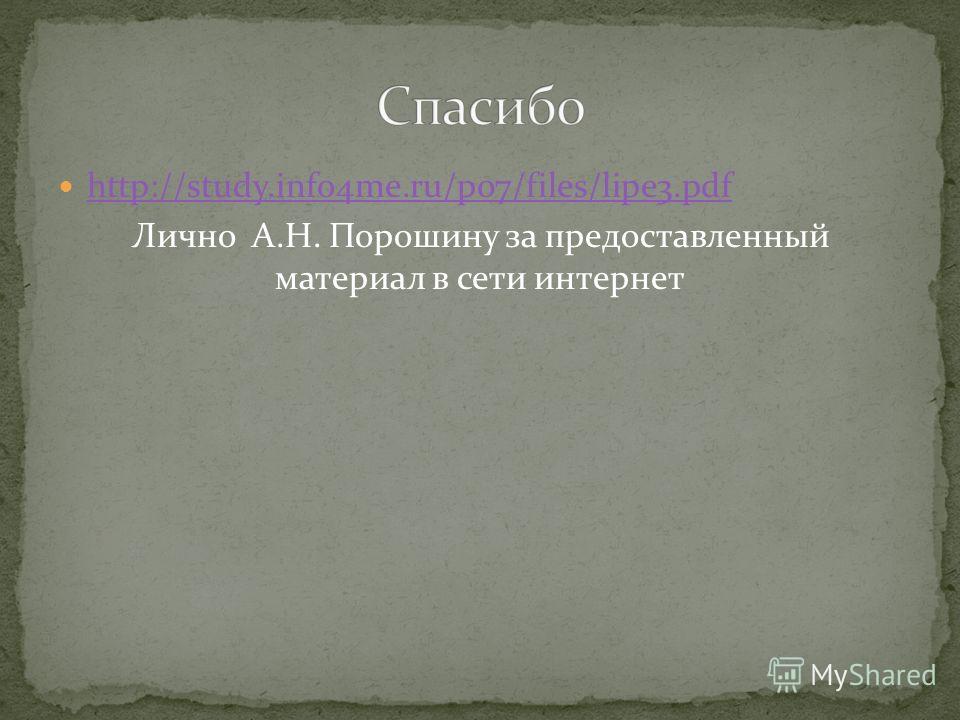 Спасибо

http://study.info4me.ru/p07/files/lipe3.pdf

Лично А.Н. Порошину за предоставленный материал в сети интернет

MyShared